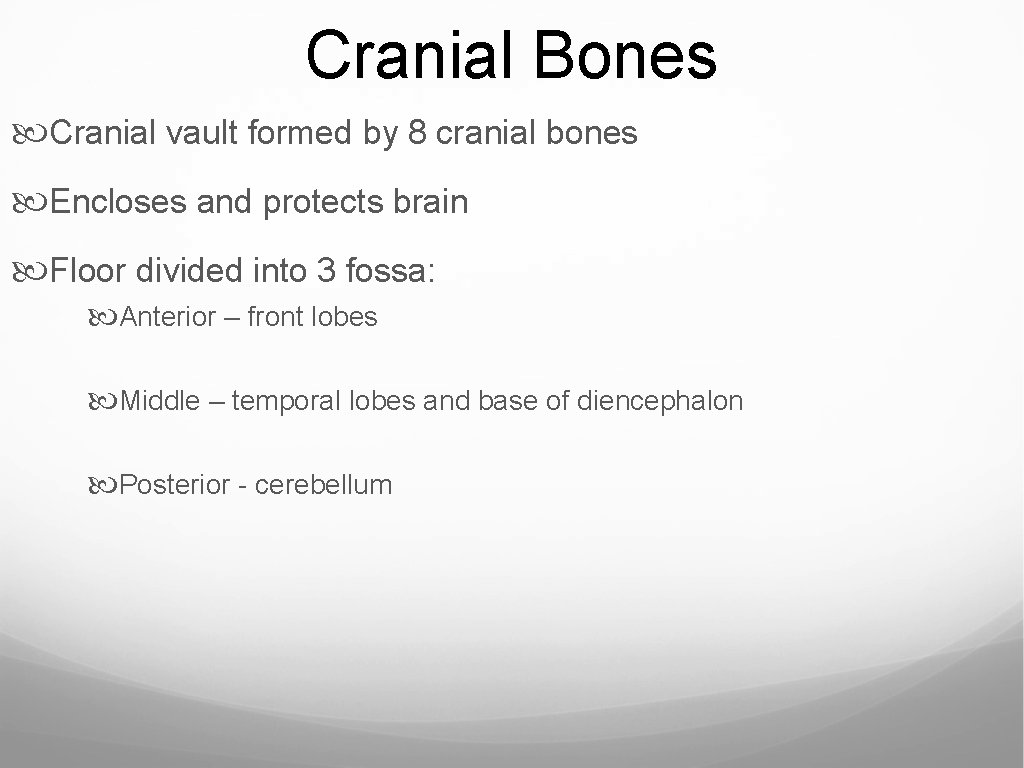 Cranial Bones

Cranial vault formed by 8 cranial bones

Encloses and protects brain

Floor divided into 3 fossa:

Anterior – front lobes

Middle – temporal lobes and base of diencephalon

Posterior - cerebellum